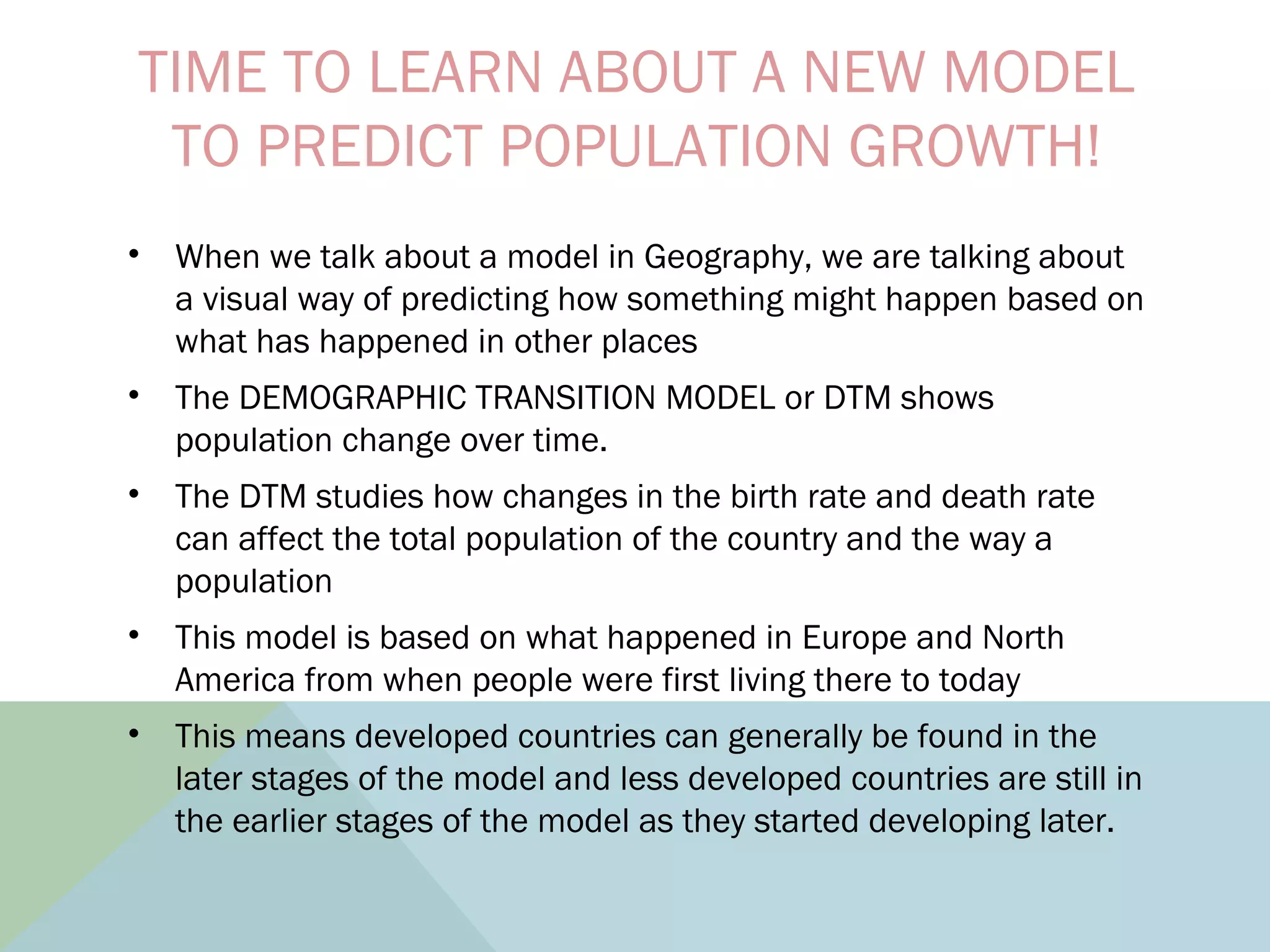 TIME TO LEARN ABOUT A NEW MODEL TO PREDICT POPULATION GROWTH!

• When we talk about a model in Geography, we are talking about a visual way of predicting how something might happen based on what has happened in other places

• The DEMOGRAPHIC TRANSITION MODEL or DTM shows population change over time.

• The DTM studies how changes in the birth rate and death rate can affect the total population of the country and the way a population

• This model is based on what happened in Europe and North America from when people were first living there to today

• This means developed countries can generally be found in the later stages of the model and less developed countries are still in the earlier stages of the model as they started developing later.